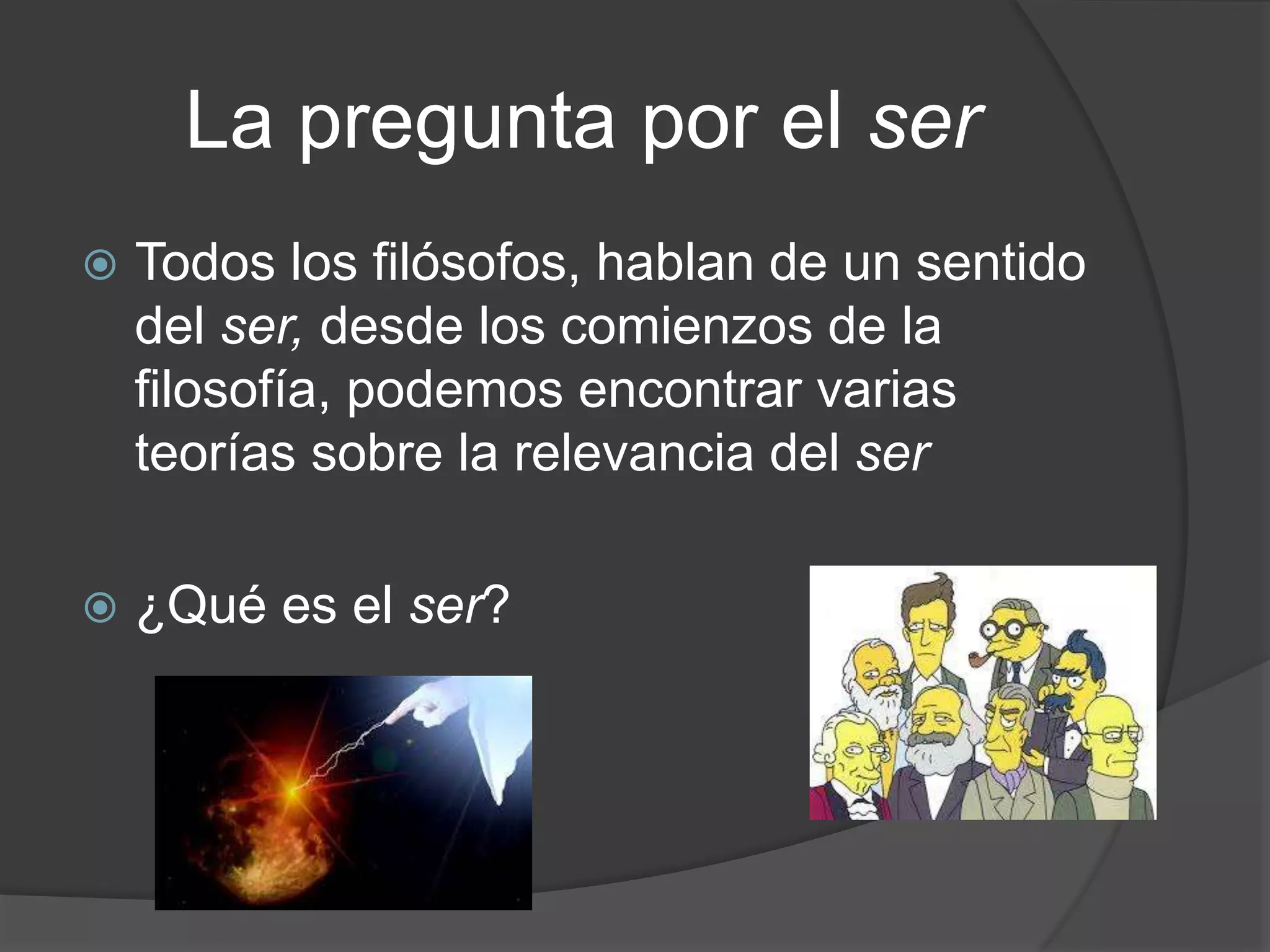 La pregunta por el ser

Todos los filósofos, hablan de un sentido del ser, desde los comienzos de la filosofía, podemos encontrar varias teorías sobre la relevancia del ser

¿Qué es el ser?